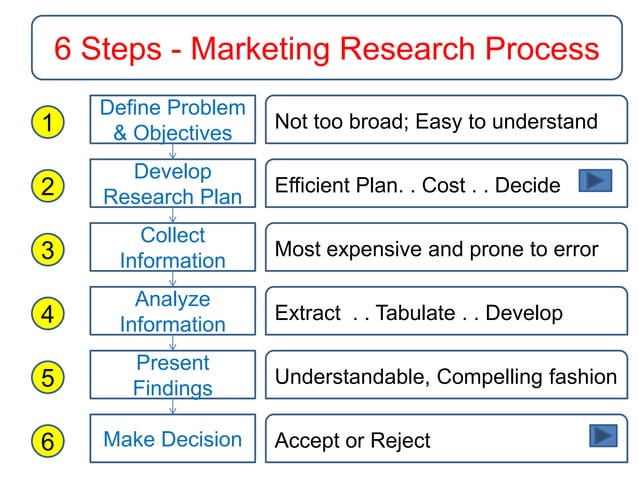 6 Steps - Marketing Research Process

1 Define Problem & Objectives
Not too broad; Easy to understand

2 Develop Research Plan
Efficient Plan. . Cost . . Decide

3 Collect Information
Most expensive and prone to error

4 Analyze Information
Extract . . Tabulate . . Develop

5 Present Findings
Understandable, Compelling fashion

6 Make Decision
Accept or Reject